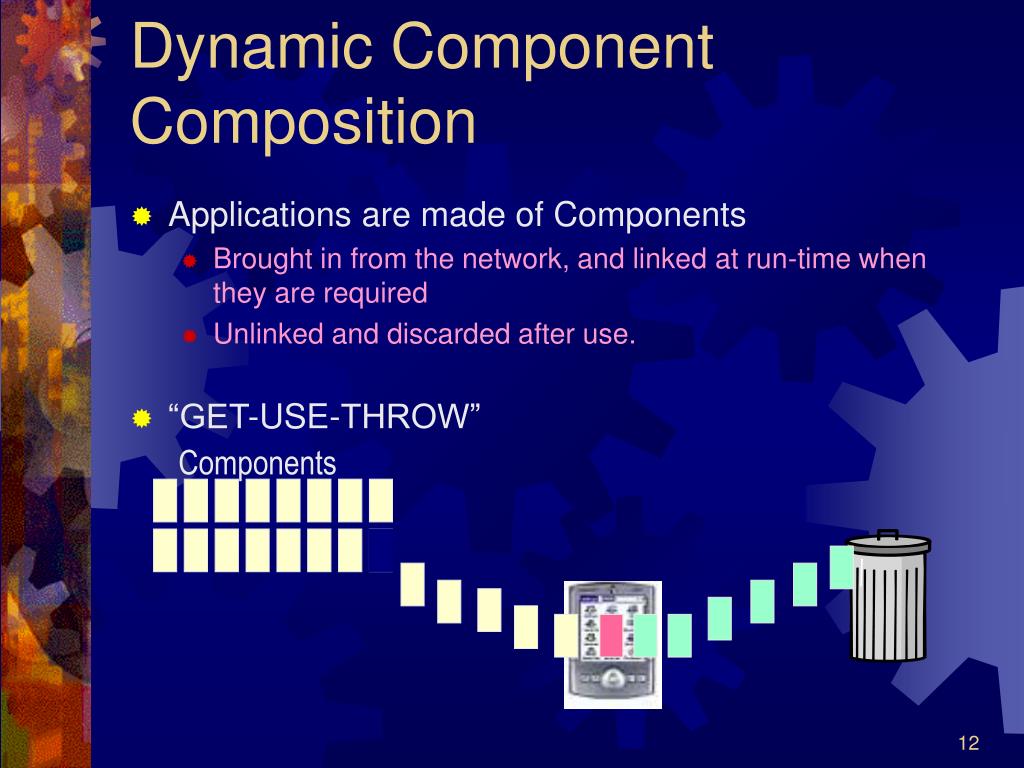 Dynamic Component Composition

Applications are made of Components

Brought in from the network, and linked at run-time when they are required

Unlinked and discarded after use.

“GET-USE-THROW”

Components

12